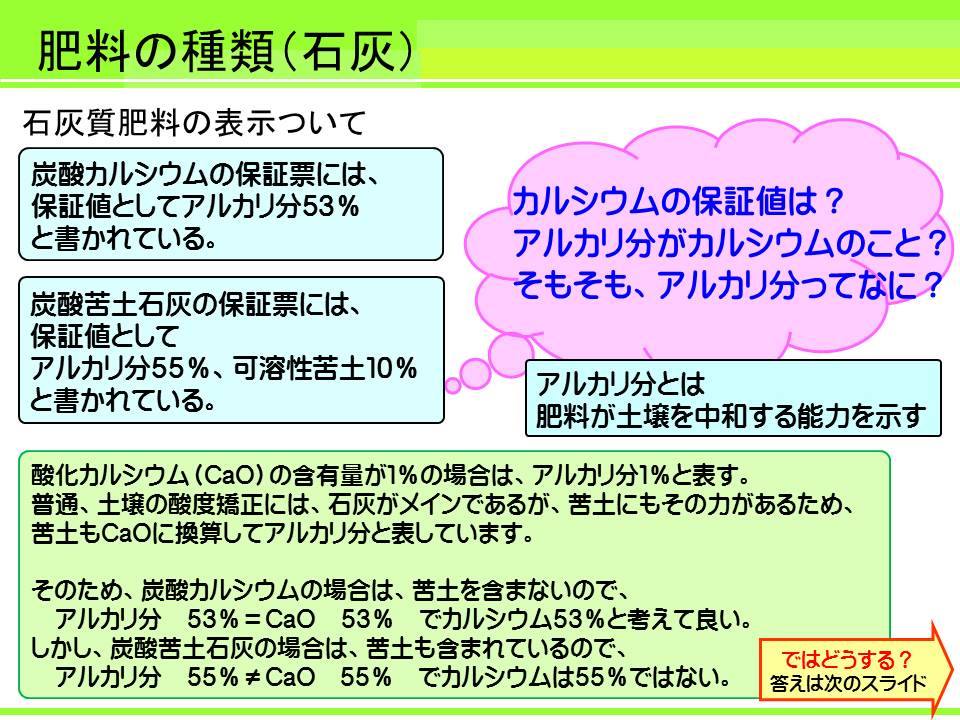 肥料の種類（石灰）

石灰質肥料の表示ついて

炭酸カルシウムの保証票には、保証値としてアルカリ分53％と書かれている。

炭酸苦土石灰の保証票には、保証値としてアルカリ分55％、可溶性苦土10％と書かれている。

カルシウムの保証値は？
アルカリ分がカルシウムのこと？
そもそも、アルカリ分ってなに？

アルカリ分とは
肥料が土壌を中和する能力を示す

酸化カルシウム（CaO）の含有量が1％の場合は、アルカリ分1％と表す。
普通、土壌の酸度矯正には、石灰がメインであるが、苦土にもその力があるため、苦土もCaOに換算してアルカリ分と表しています。

そのため、炭酸カルシウムの場合は、苦土を含まないので、
アルカリ分　53％＝CaO　53％　でカルシウム53％と考えて良い。
しかし、炭酸苦土石灰の場合は、苦土も含まれているので、
アルカリ分　55％≠CaO　55％　でカルシウムは55％ではない。

ではどうする？
答えは次のスライド